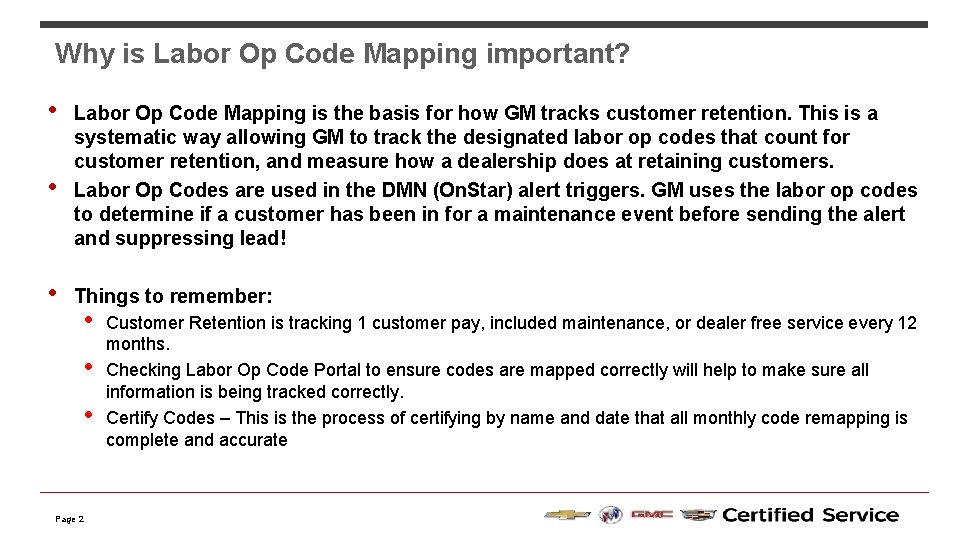 Why is Labor Op Code Mapping important?

• Labor Op Code Mapping is the basis for how GM tracks customer retention. This is a systematic way allowing GM to track the designated labor op codes that count for customer retention, and measure how a dealership does at retaining customers.

• Labor Op Codes are used in the DMN (OnStar) alert triggers. GM uses the labor op codes to determine if a customer has been in for a maintenance event before sending the alert and suppressing lead!

• Things to remember:

• Customer Retention is tracking 1 customer pay, included maintenance, or dealer free service every 12 months.

• Checking Labor Op Code Portal to ensure codes are mapped correctly will help to make sure all information is being tracked correctly.

• Certify Codes – This is the process of certifying by name and date that all monthly code remapping is complete and accurate

Page 2

GMC

Certified Service